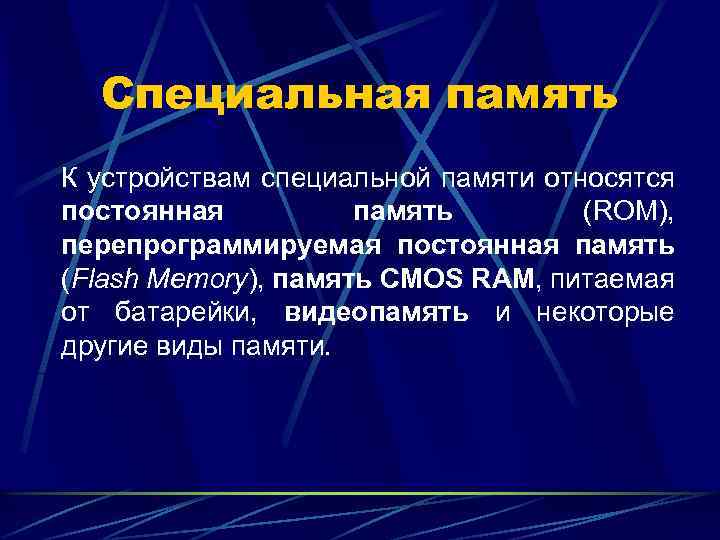 Специальная память

К устройствам специальной памяти относятся постоянная память (ROM), перепрограммируемая постоянная память (Flash Memory), память CMOS RAM, питаемая от батарейки, видеопамять и некоторые другие виды памяти.